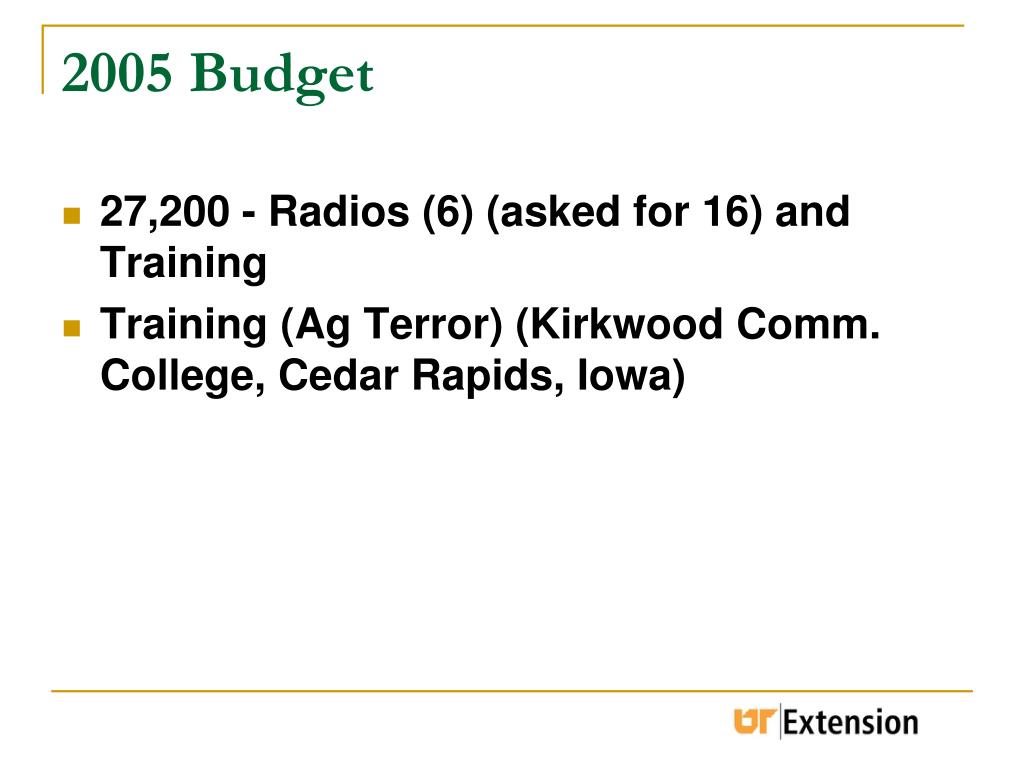 2005 Budget

27,200 - Radios (6) (asked for 16) and Training

Training (Ag Terror) (Kirkwood Comm. College, Cedar Rapids, Iowa)

UT Extension